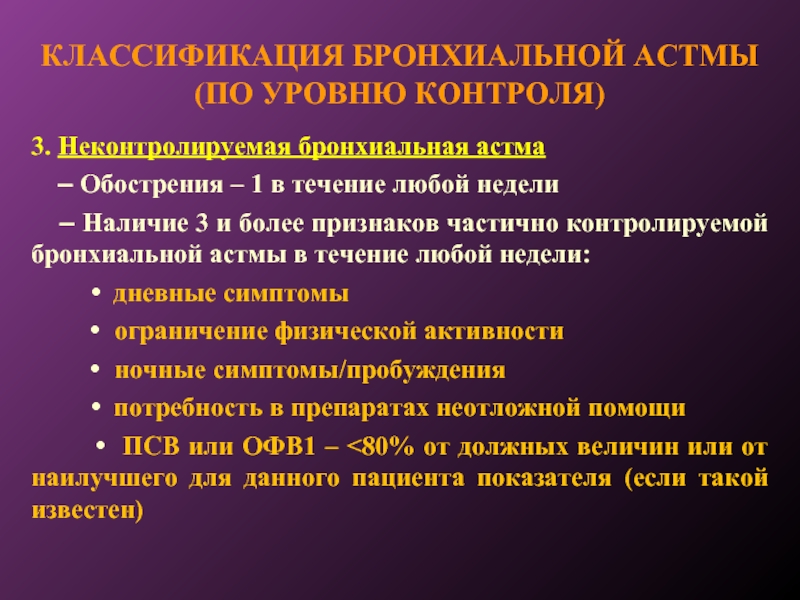 КЛАССИФИКАЦИЯ БРОНХИАЛЬНОЙ АСТМЫ (ПО УРОВНЮ КОНТРОЛЯ)

3. Неконтролируемая бронхиальная астма

– Обострения – 1 в течение любой недели

– Наличие 3 и более признаков частично контролируемой бронхиальной астмы в течение любой недели:

• дневные симптомы

• ограничение физической активности

• ночные симптомы/пробуждения

• потребность в препаратах неотложной помощи

• ПСВ или ОФВ1 – <80% от должных величин или от наилучшего для данного пациента показателя (если такой известен)